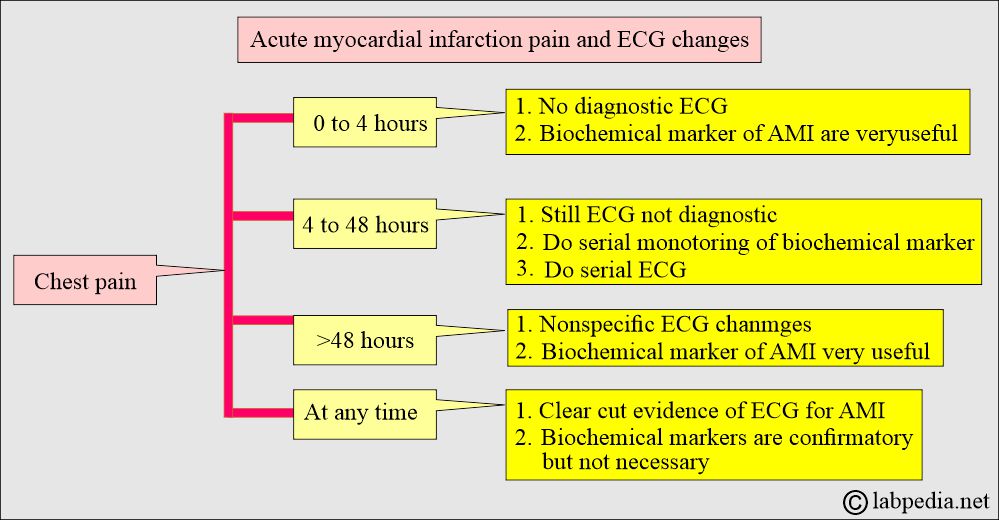 Acute myocardial infarction pain and ECG changes

Chest pain

0 to 4 hours

1. No diagnostic ECG
2. Biochemical marker of AMI are veryuseful

4 to 48 hours

1. Still ECG not diagnostic
2. Do serial monotoring of biochemical marker
3. Do serial ECG

>48 hours

1. Nonspecific ECG chanmges
2. Biochemical marker of AMI very useful

At any time

1. Clear cut evidence of ECG for AMI
2. Biochemical markers are confirmatory but not necessary

© labpedia.net